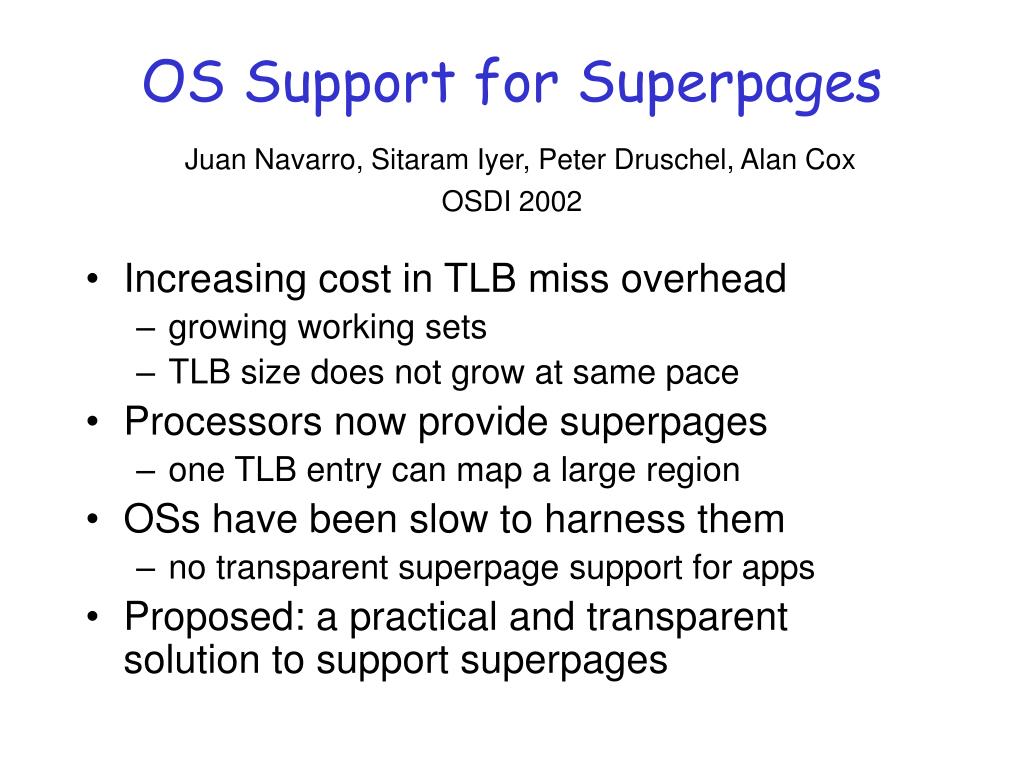 OS Support for Superpages

Juan Navarro, Sitaram Iyer, Peter Druschel, Alan Cox
OSDI 2002

• Increasing cost in TLB miss overhead
– growing working sets
– TLB size does not grow at same pace
• Processors now provide superpages
– one TLB entry can map a large region
• OSs have been slow to harness them
– no transparent superpage support for apps
• Proposed: a practical and transparent solution to support superpages